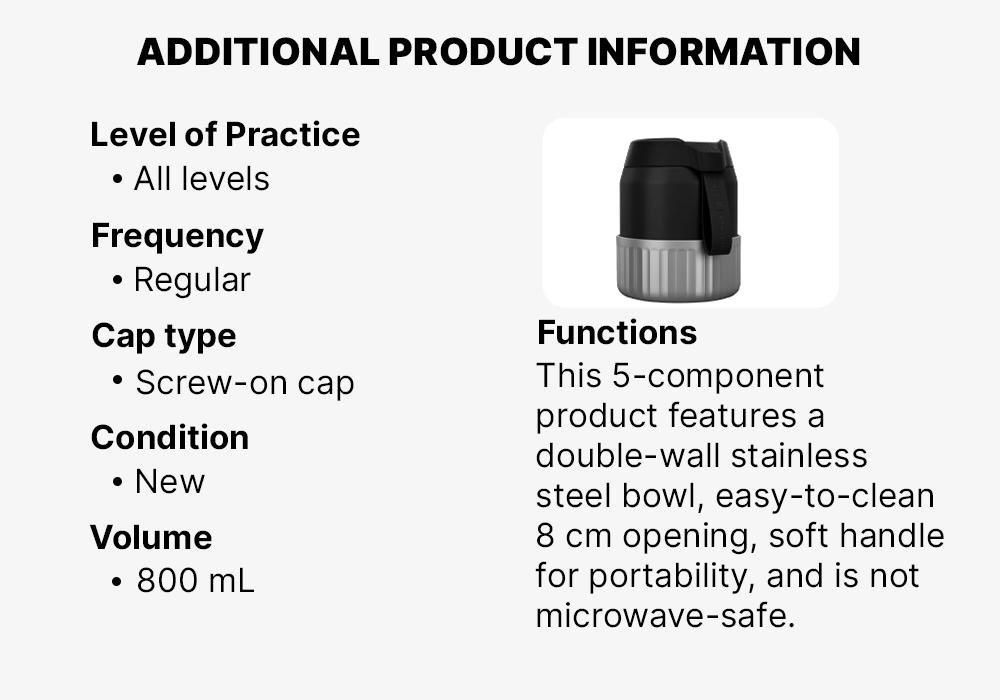 ADDITIONAL PRODUCT INFORMATION

Level of Practice
• All levels

Frequency
• Regular

Cap type
• Screw-on cap

Condition
• New

Volume
• 800 mL

Functions
This 5-component product features a double-wall stainless steel bowl, easy-to-clean 8 cm opening, soft handle for portability, and is not microwave-safe.